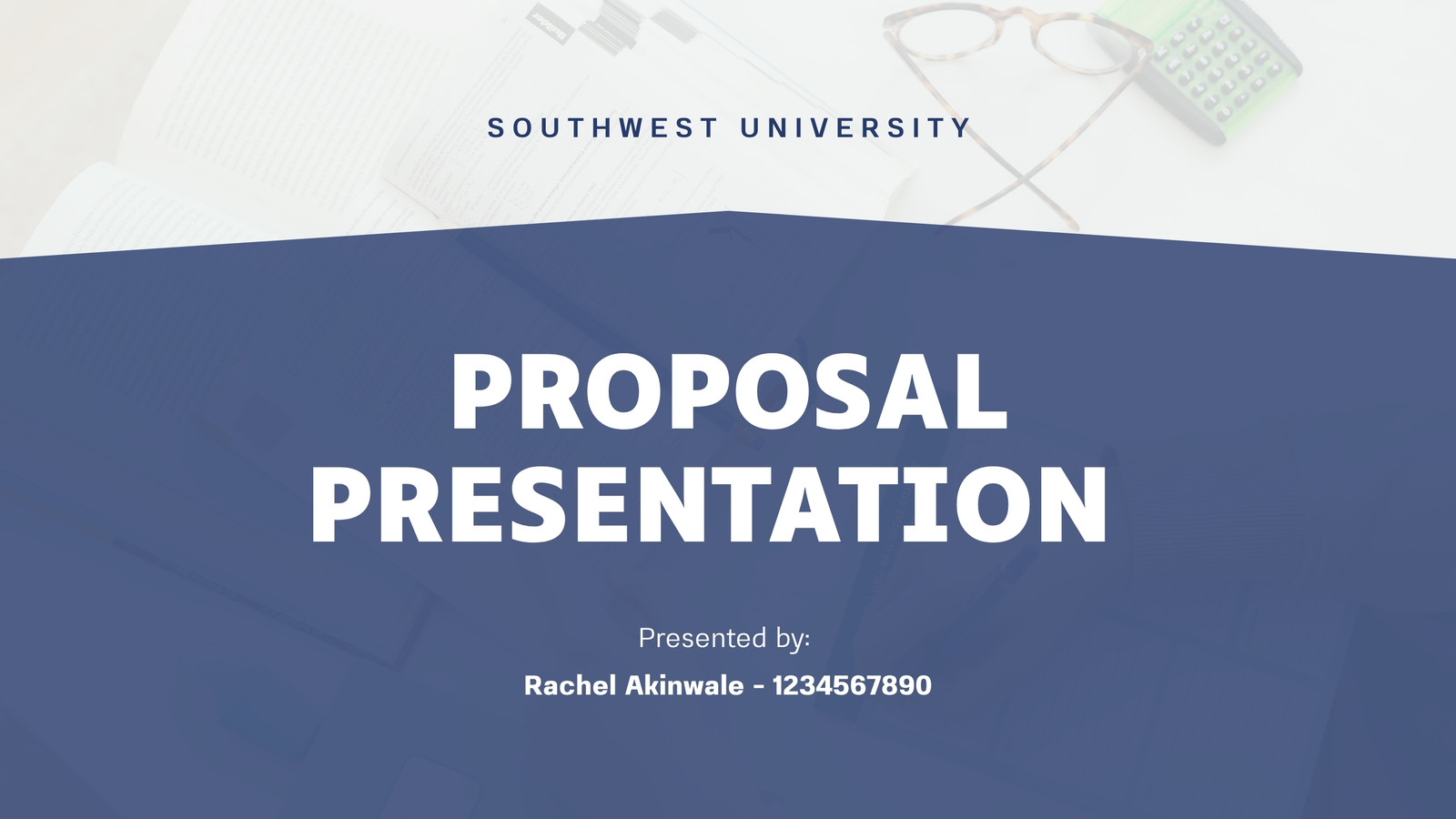 SOUTHWEST UNIVERSITY

PROPOSAL PRESENTATION

Presented by:

Rachel Akinwale - 1234567890